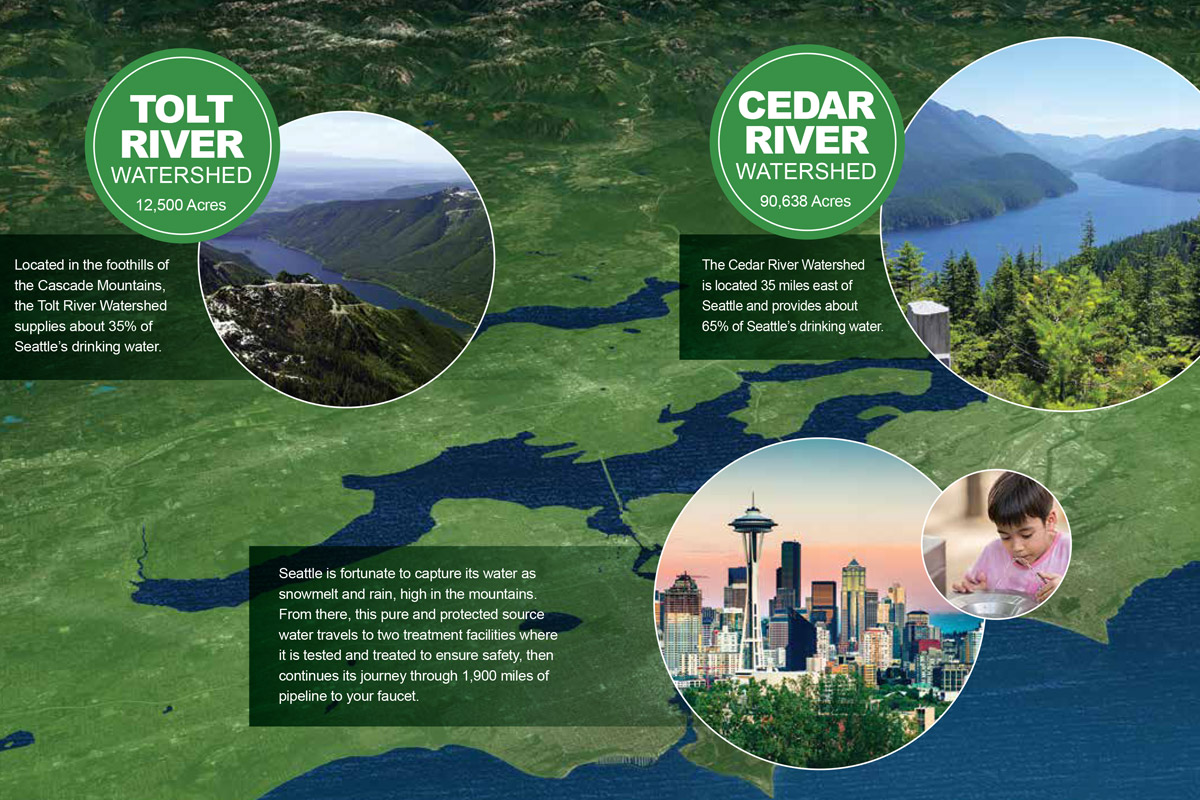 TOLT RIVER WATERSHED
12,500 Acres

Located in the foothills of the Cascade Mountains, the Tolt River Watershed supplies about 35% of Seattle's drinking water.

CEDAR RIVER WATERSHED
90,638 Acres

The Cedar River Watershed is located 35 miles east of Seattle and provides about 65% of Seattle's drinking water.

Seattle is fortunate to capture its water as snowmelt and rain, high in the mountains. From there, this pure and protected source water travels to two treatment facilities where it is tested and treated to ensure safety, then continues its journey through 1,900 miles of pipeline to your faucet.